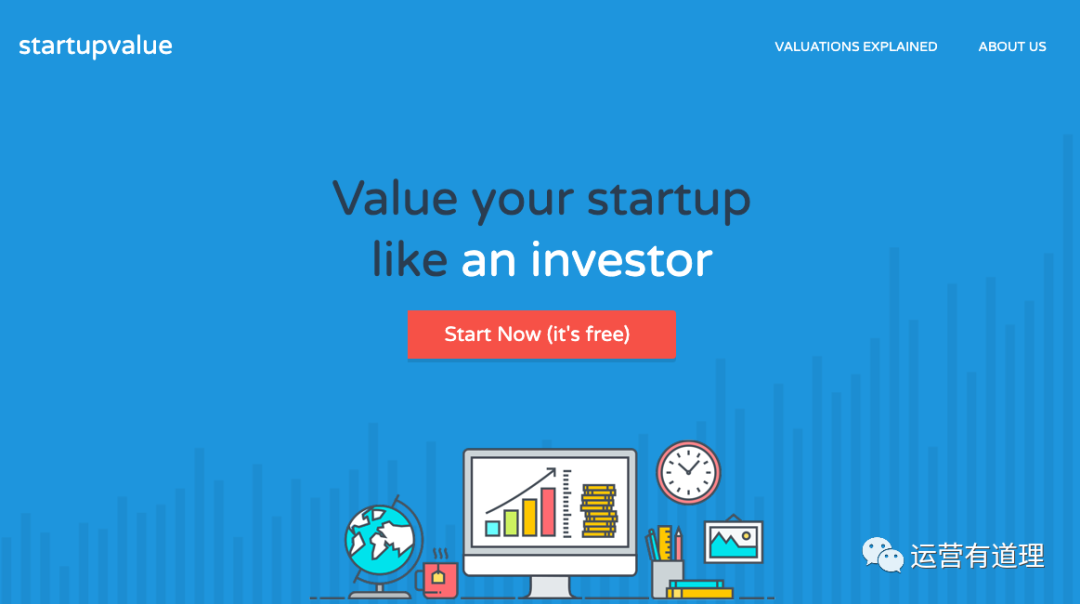 startupvalue

VALUATIONS EXPLAINED ABOUT US

Value your startup like an investor

Start Now (it's free)

运营有道理